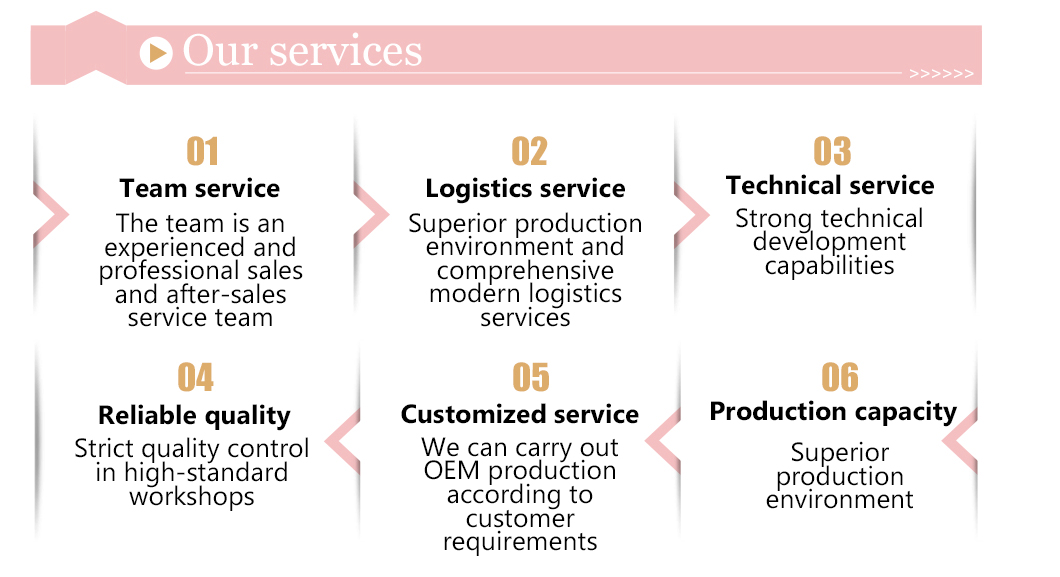 Our services

>>>>>>

01

Team service

The team is an experienced and professional sales and after-sales service team

02

Logistics service

Superior production environment and comprehensive modern logistics services

03

Technical service

Strong technical development capabilities

04

Reliable quality

Strict quality control in high-standard workshops

05

Customized service

We can carry out OEM production according to customer requirements

06

Production capacity

Superior production environment